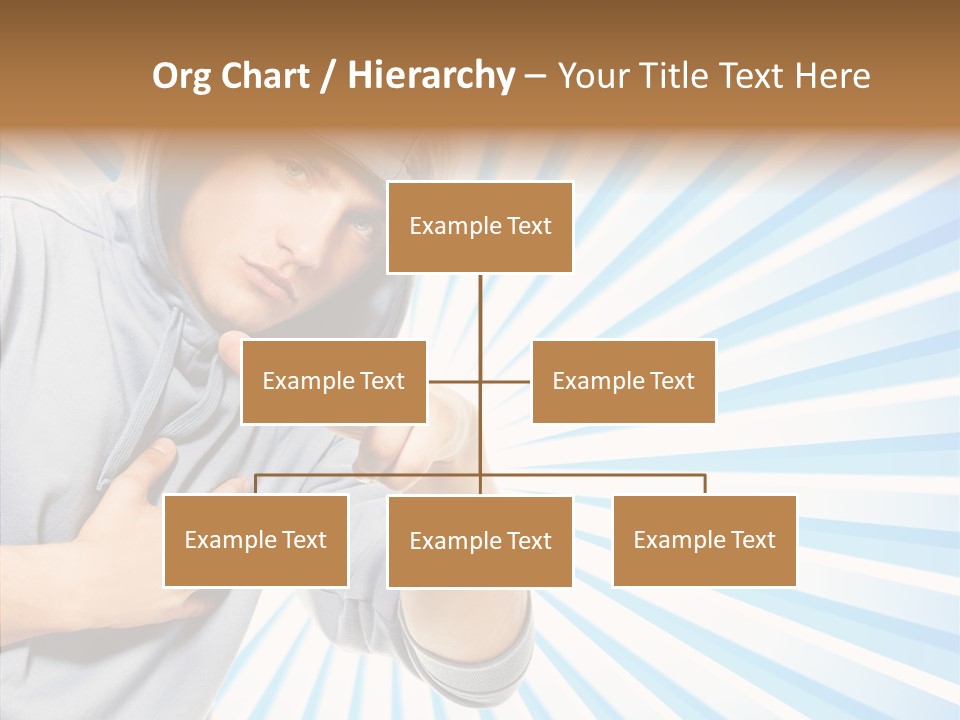 Org Chart / Hierarchy – Your Title Text Here

Example Text

Example Text

Example Text

Example Text

Example Text

Example Text